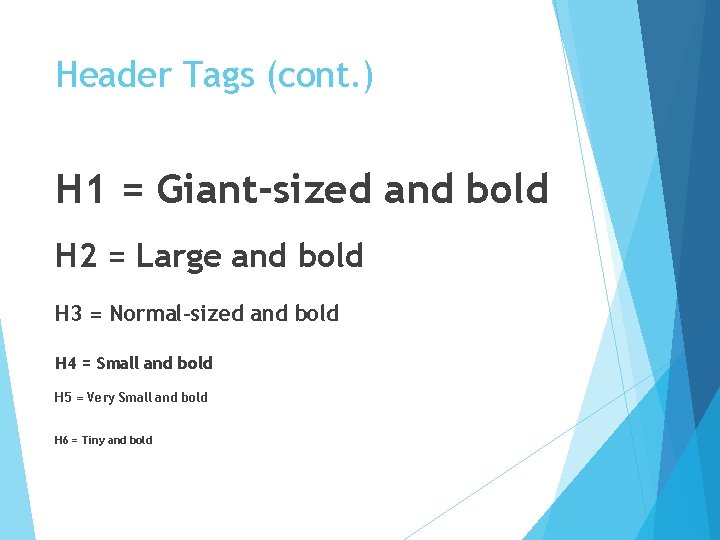 Header Tags (cont.)

H1 = Giant-sized and bold

H2 = Large and bold

H3 = Normal-sized and bold

H4 = Small and bold

H5 = Very Small and bold

H6 = Tiny and bold